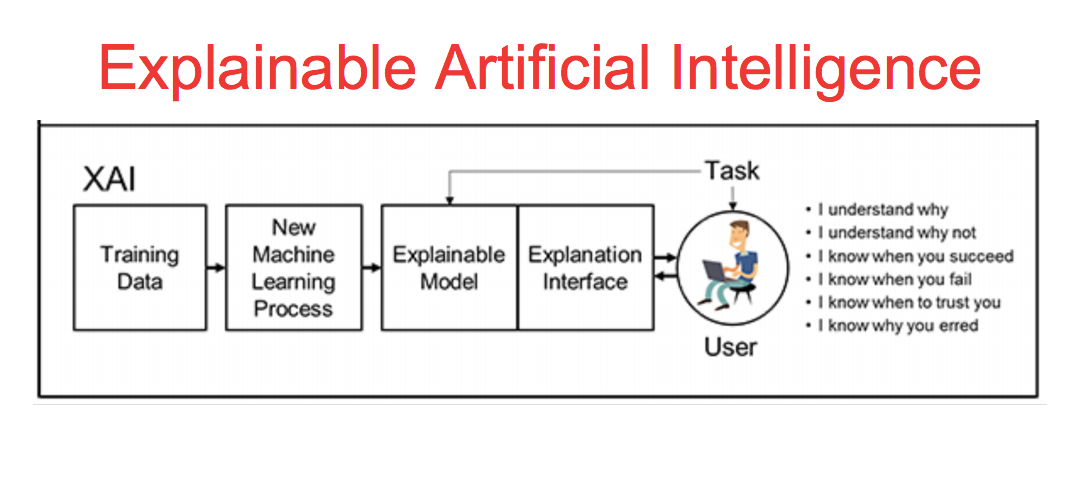 Explainable Artificial Intelligence

XAI

Training Data

New Machine Learning Process

Explainable Model

Explanation Interface

Task

User

• I understand why
• I understand why not
• I know when you succeed
• I know when you fail
• I know when to trust you
• I know why you erred